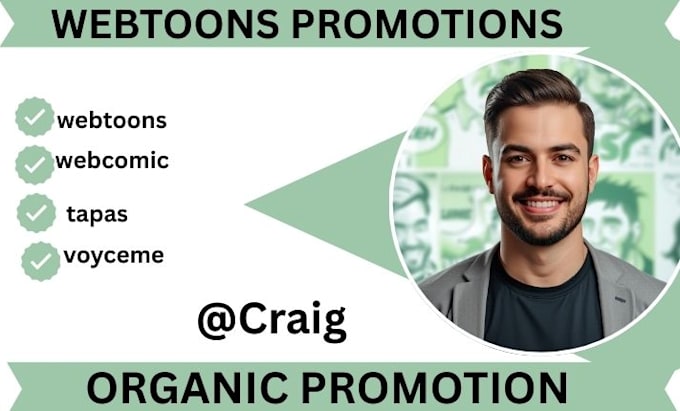 WEBTOONS PROMOTIONS

webtoons
webcomic
tapas
voyceme

@Craig

ORGANIC PROMOTION